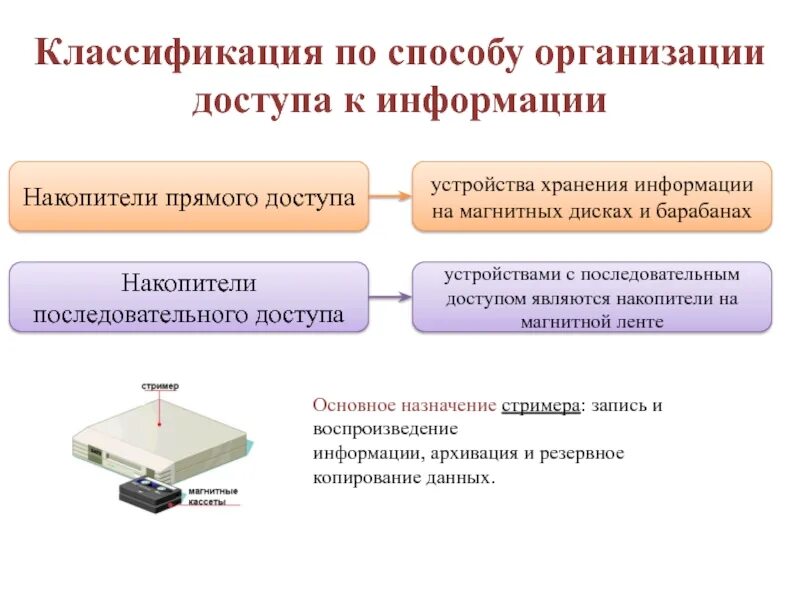 Классификация по способу организации доступа к информации

Накопители прямого доступа

устройства хранения информации на магнитных дисках и барабанах

Накопители последовательного доступа

устройствами с последовательным доступом являются накопители на магнитной ленте

стример

магнитные кассеты

Основное назначение стримера: запись и воспроизведение
информации, архивация и резервное копирование данных.